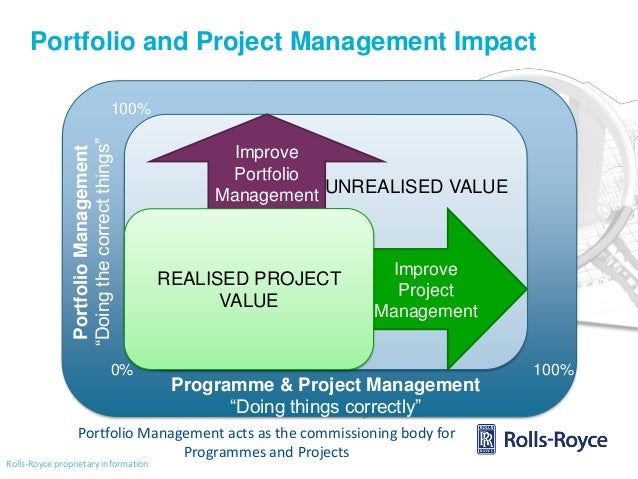 Portfolio and Project Management Impact

100%

Portfolio Management
"Doing the correct things"

Improve Portfolio Management

UNREALISED VALUE

REALISED PROJECT VALUE

Improve Project Management

0%

100%

Programme & Project Management
"Doing things correctly"

Portfolio Management acts as the commissioning body for Programmes and Projects

RR

Rolls-Royce

Rolls-Royce proprietary information